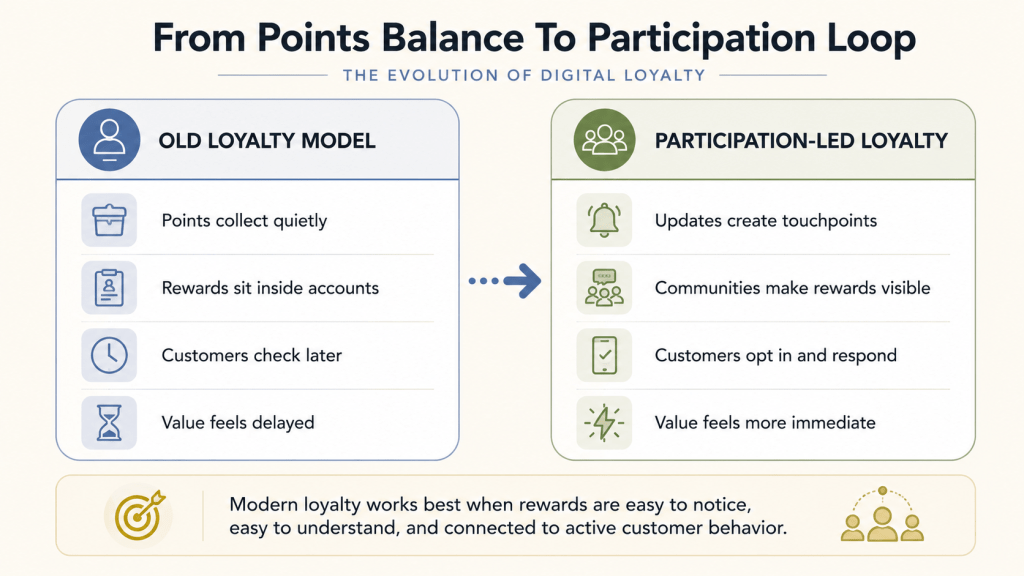 From Points Balance To Participation Loop

THE EVOLUTION OF DIGITAL LOYALTY

OLD LOYALTY MODEL

Points collect quietly

Rewards sit inside accounts

Customers check later

Value feels delayed

PARTICIPATION-LED LOYALTY

Updates create touchpoints

Communities make rewards visible

Customers opt in and respond

Value feels more immediate

Modern loyalty works best when rewards are easy to notice, easy to understand, and connected to active customer behavior.